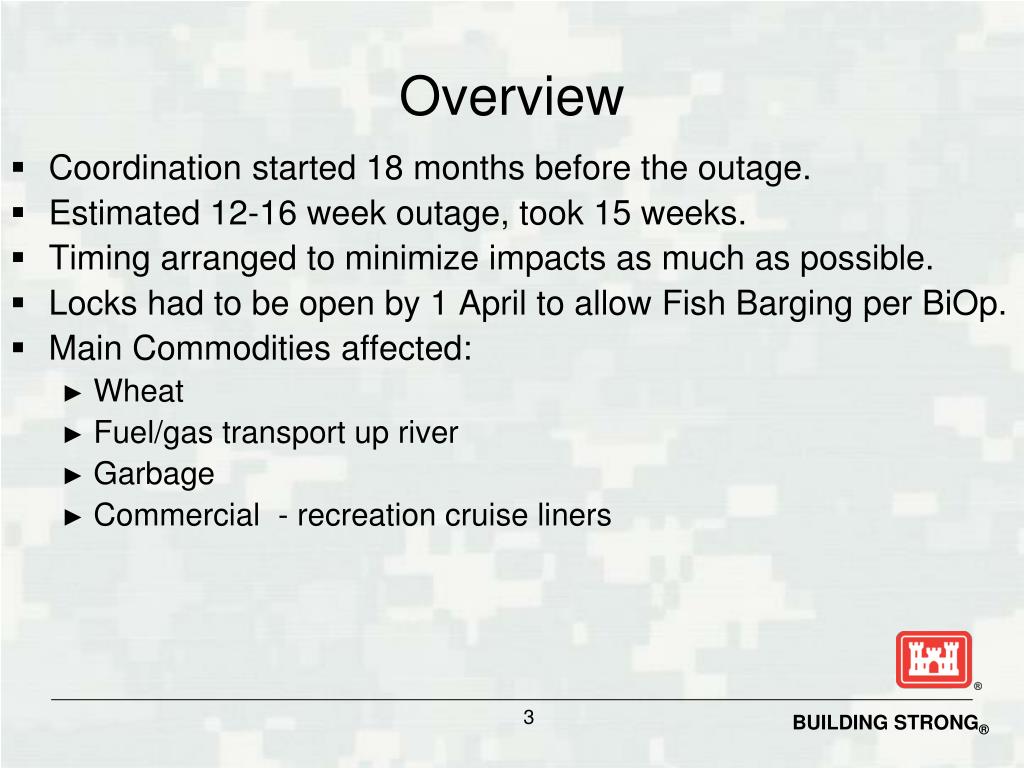 Overview

▪ Coordination started 18 months before the outage.
▪ Estimated 12-16 week outage, took 15 weeks.
▪ Timing arranged to minimize impacts as much as possible.
▪ Locks had to be open by 1 April to allow Fish Barging per BiOp.
▪ Main Commodities affected:
► Wheat
► Fuel/gas transport up river
► Garbage
► Commercial - recreation cruise liners

®

3

BUILDING STRONG®